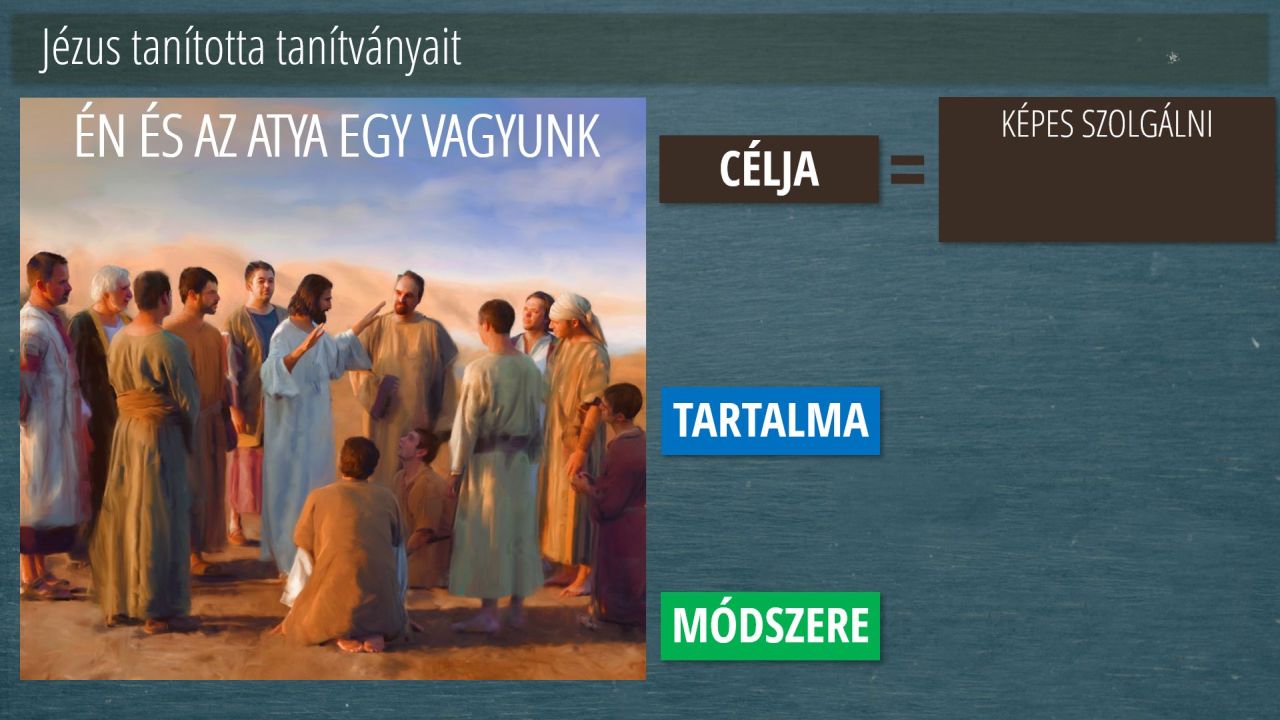 Jézus tanította tanítványait

ÉN ÉS AZ ATYA EGY VAGYUNK

CÉLJA =

KÉPES SZOLGÁLNI

TARTALMA

MÓDSZERE